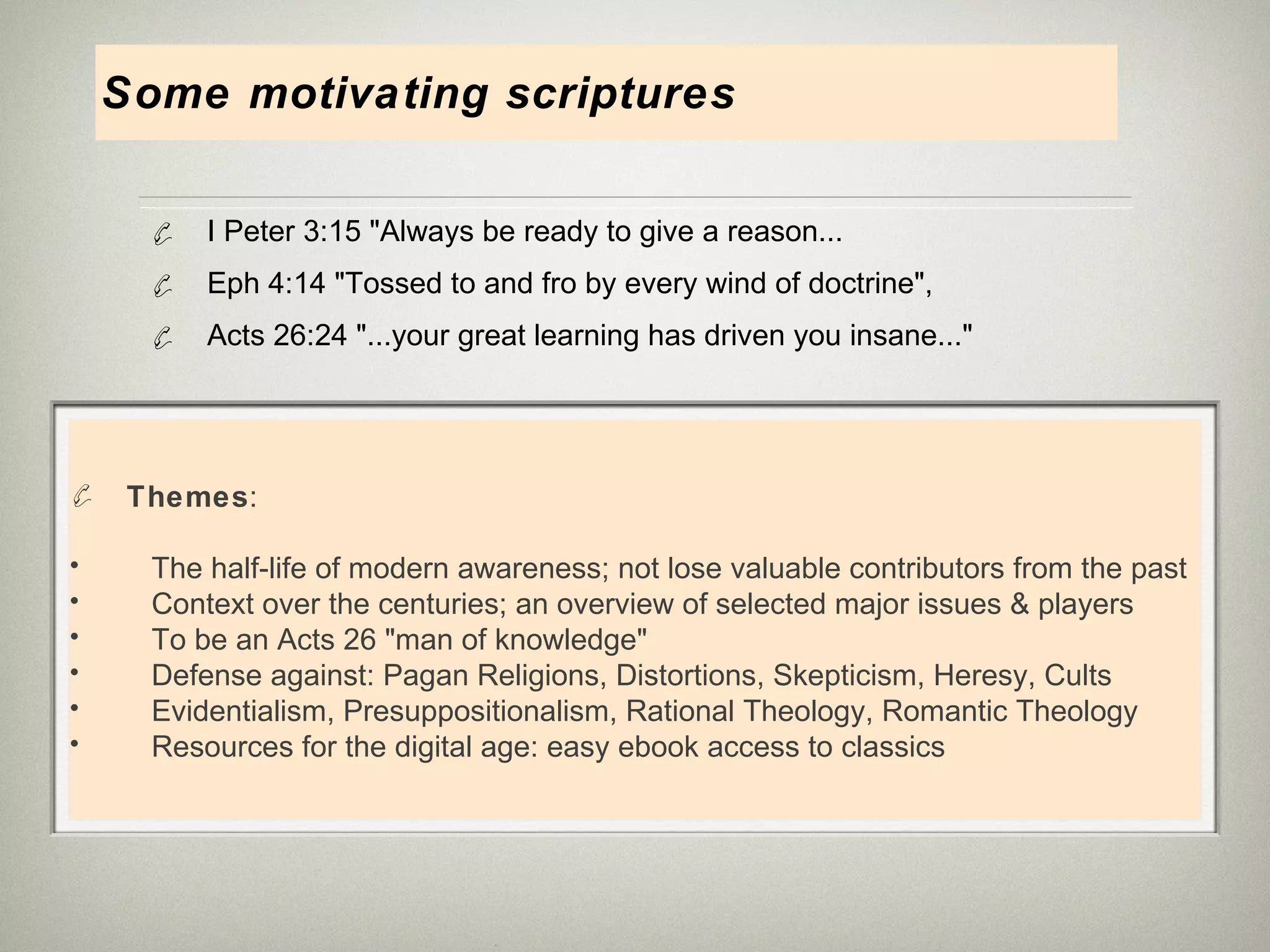 Some motivating scriptures

I Peter 3:15 "Always be ready to give a reason...

Eph 4:14 "Tossed to and fro by every wind of doctrine",

Acts 26:24 "...your great learning has driven you insane..."

Themes:

• The half-life of modern awareness; not lose valuable contributors from the past
• Context over the centuries; an overview of selected major issues & players
• To be an Acts 26 "man of knowledge"
• Defense against: Pagan Religions, Distortions, Skepticism, Heresy, Cults
• Evidentialism, Presuppositionalism, Rational Theology, Romantic Theology
• Resources for the digital age: easy ebook access to classics